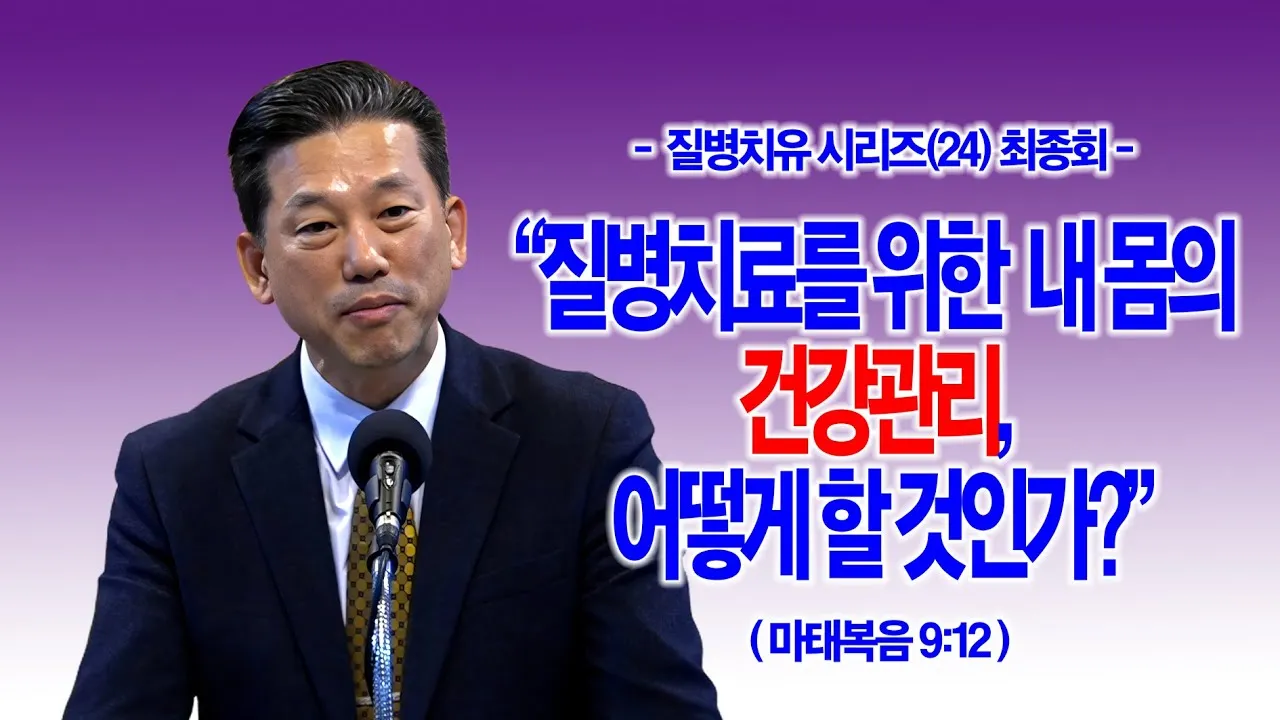 - 질병치유 시리즈(24) 최종회 -

“질병치료를 위한 내 몸의 건강관리, 어떻게 할 것인가?”

( 마태복음 9:12 )